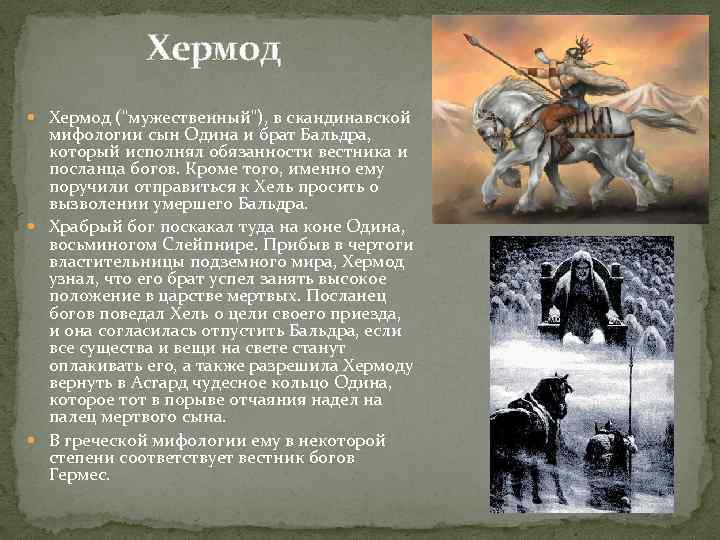 Хермод

Хермод ("мужественный"), в скандинавской мифологии сын Одина и брат Бальдра, который исполнял обязанности вестника и посланца богов. Кроме того, именно ему поручили отправиться к Хель просить о вызволении умершего Бальдра.

Храбрый бог поскакал туда на коне Одина, восьминогом Слейпнире. Прибыв в чертоги властительницы подземного мира, Хермод узнал, что его брат успел занять высокое положение в царстве мертвых. Посланец богов поведал Хель о цели своего приезда, и она согласилась отпустить Бальдра, если все существа и вещи на свете станут оплакивать его, а также разрешила Хермоду вернуть в Асгард чудесное кольцо Одина, которое тот в порыве отчаяния надел на палец мертвого сына.

В греческой мифологии ему в некоторой степени соответствует вестник богов Гермес.